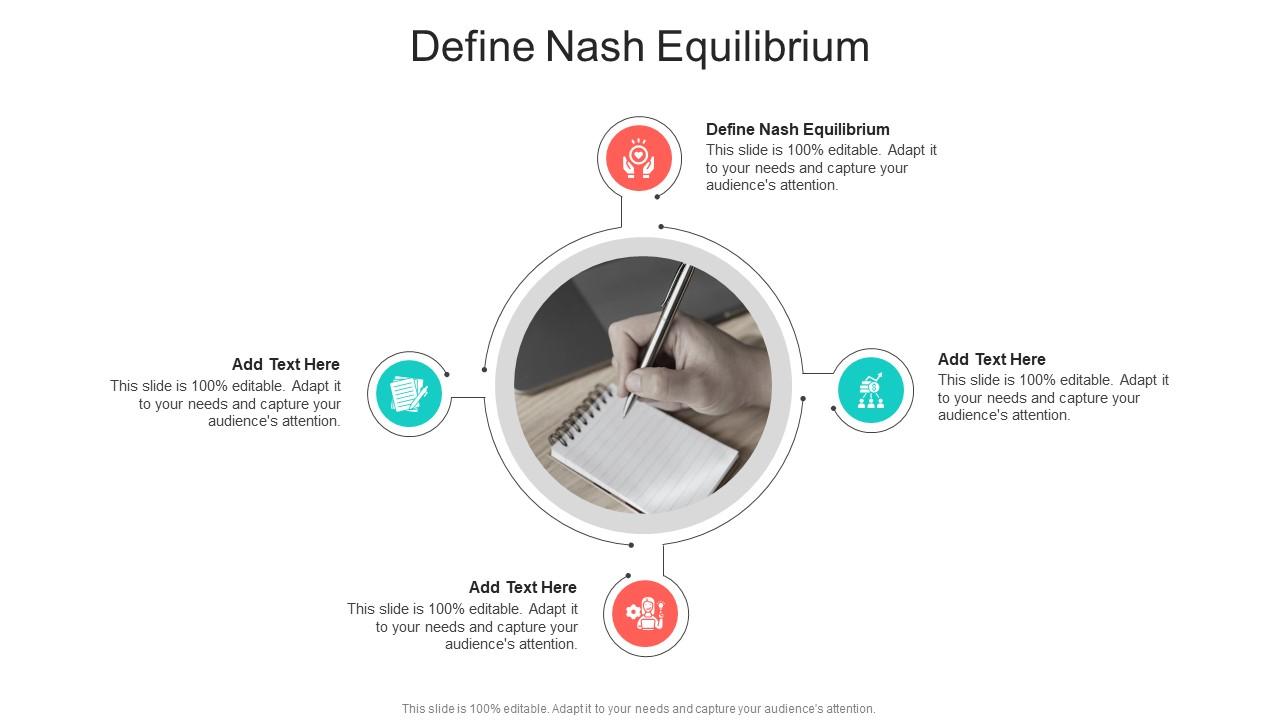 Define Nash Equilibrium

Define Nash Equilibrium
This slide is 100% editable. Adapt it to your needs and capture your audience's attention.

Add Text Here
This slide is 100% editable. Adapt it to your needs and capture your audience's attention.

Add Text Here
This slide is 100% editable. Adapt it to your needs and capture your audience's attention.

Add Text Here
This slide is 100% editable. Adapt it to your needs and capture your audience's attention.

This slide is 100% editable. Adapt it to your needs and capture your audience's attention.